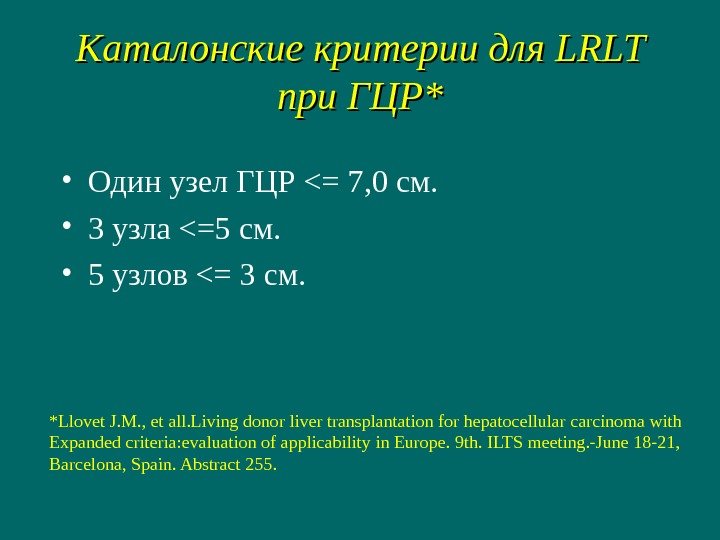 Каталонские критерии для LRLT при ГЦР*

• Один узел ГЦР <= 7,0 см.
• 3 узла <=5 см.
• 5 узлов <= 3 см.

*Llovet J.M., et all.Living donor liver transplantation for hepatocellular carcinoma with Expanded criteria:evaluation of applicability in Europe. 9th. ILTS meeting.-June 18-21, Barcelona, Spain. Abstract 255.